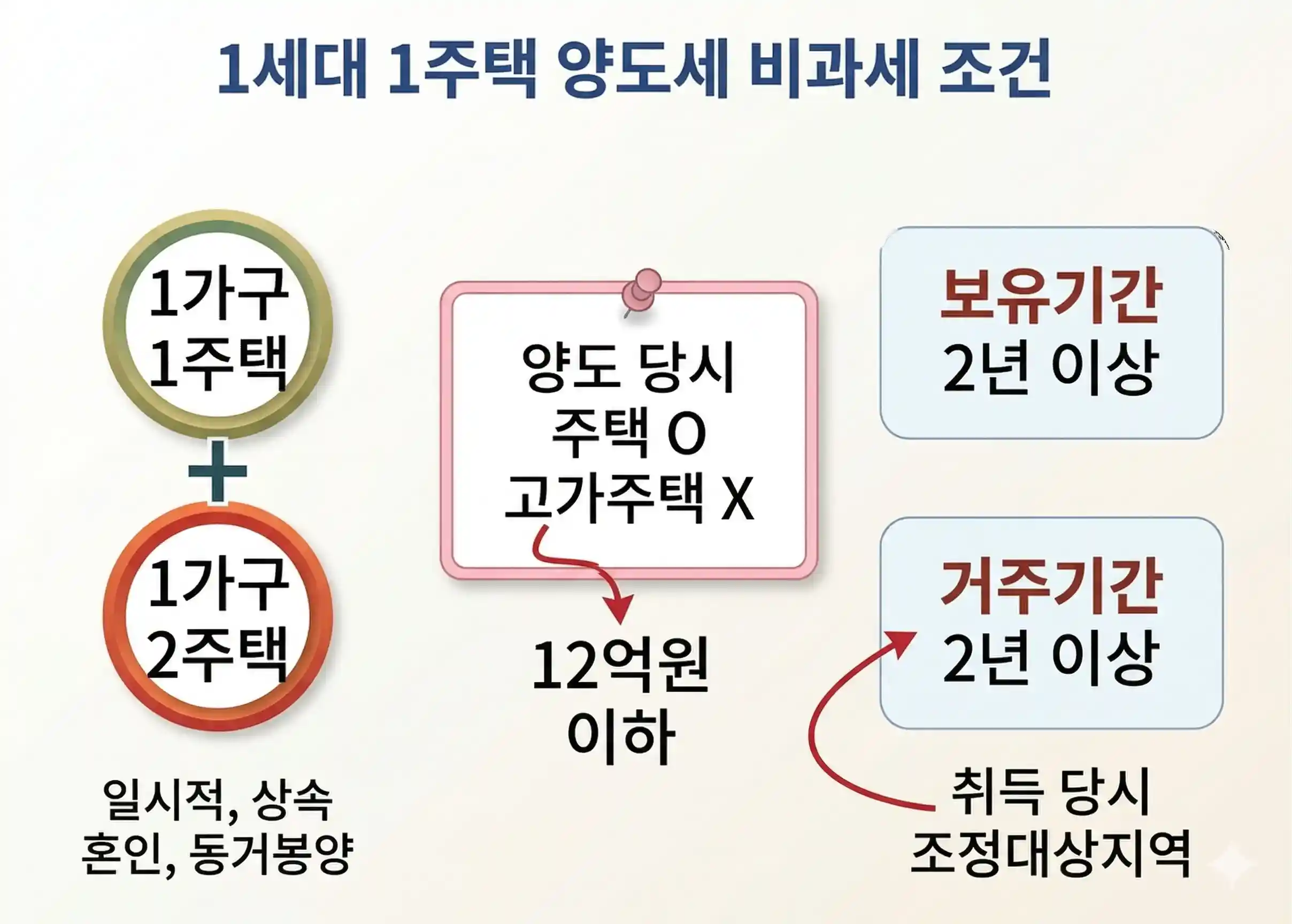 1세대 1주택 양도세 비과세 조건

1가구
1주택

+

1가구
2주택

일시적, 상속
혼인, 동거봉양

양도 당시
주택 O
고가주택 X

12억원
이하

보유기간
2년 이상

거주기간
2년 이상

취득 당시
조정대상지역